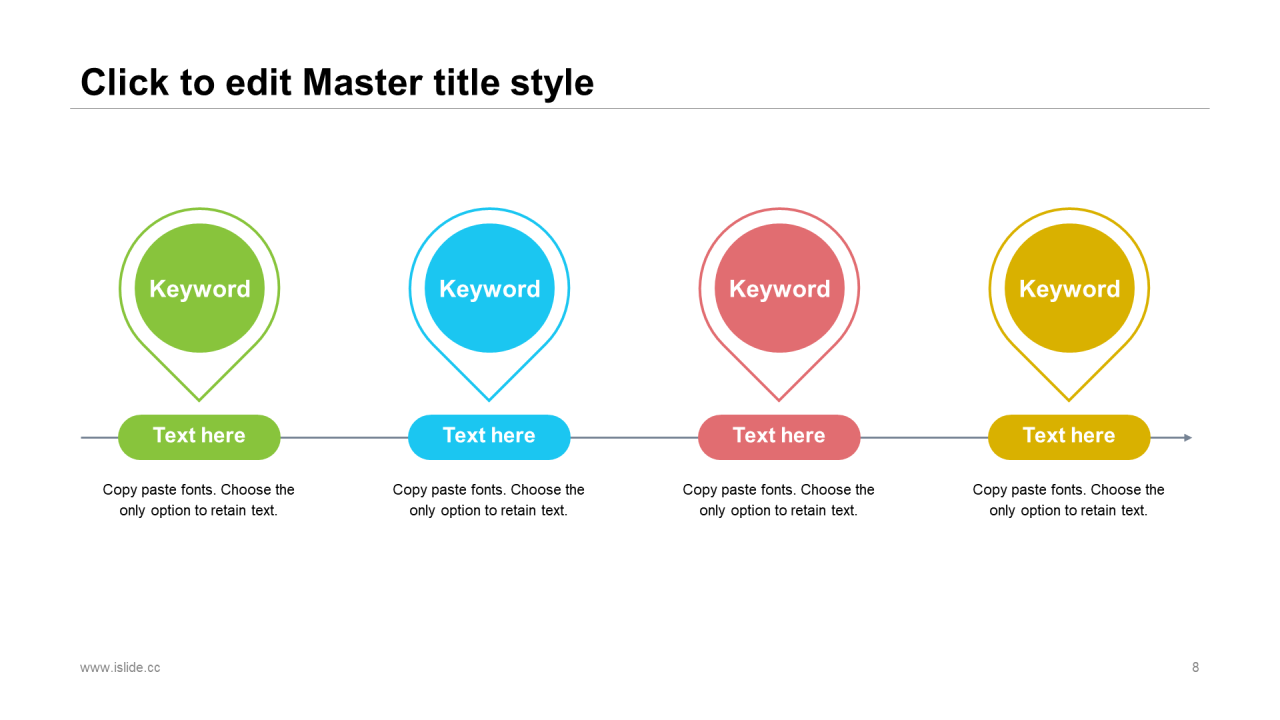 Click to edit Master title style

Keyword

Text here

Copy paste fonts. Choose the only option to retain text.

Keyword

Text here

Copy paste fonts. Choose the only option to retain text.

Keyword

Text here

Copy paste fonts. Choose the only option to retain text.

Keyword

Text here

Copy paste fonts. Choose the only option to retain text.

www.islide.cc

8